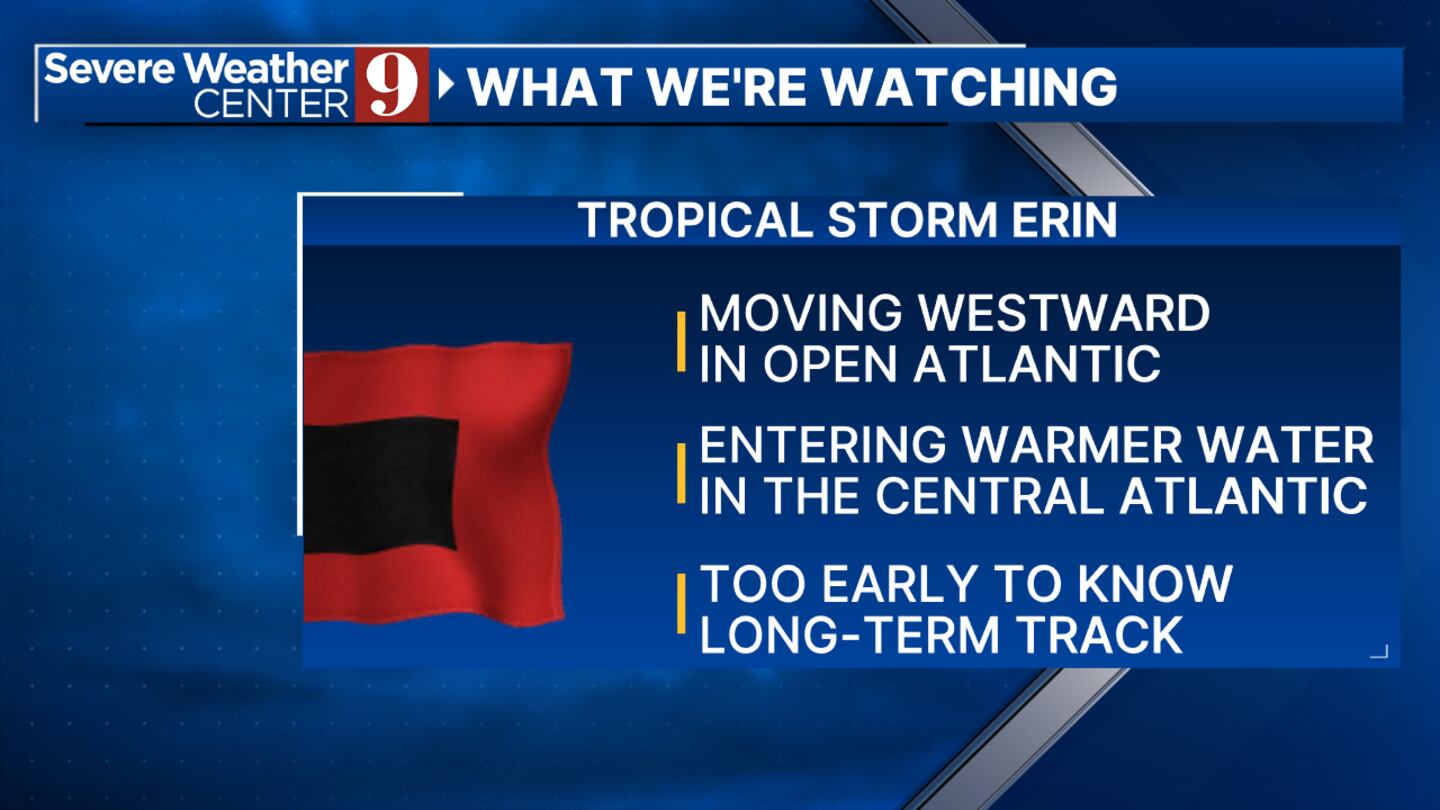 Severe Weather CENTER 9 WHAT WE'RE WATCHING

TROPICAL STORM ERIN

MOVING WESTWARD IN OPEN ATLANTIC

ENTERING WARMER WATER IN THE CENTRAL ATLANTIC

TOO EARLY TO KNOW LONG-TERM TRACK